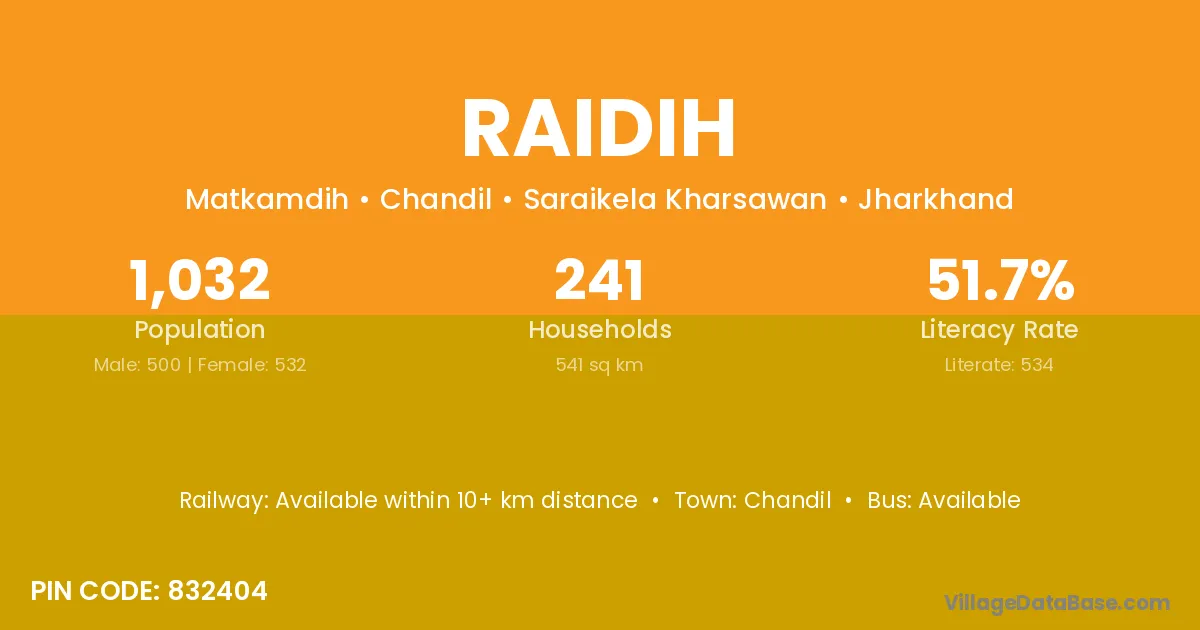 RAIDIH

Matkamdih • Chandil • Saraikela Kharsawan • Jharkhand

1,032
Population
Male: 500 | Female: 532

241
Households
541 sq km

51.7%
Literacy Rate
Literate: 534

Railway: Available within 10+ km distance • Town: Chandil • Bus: Available

PIN CODE: 832404

VillageDataBase.com